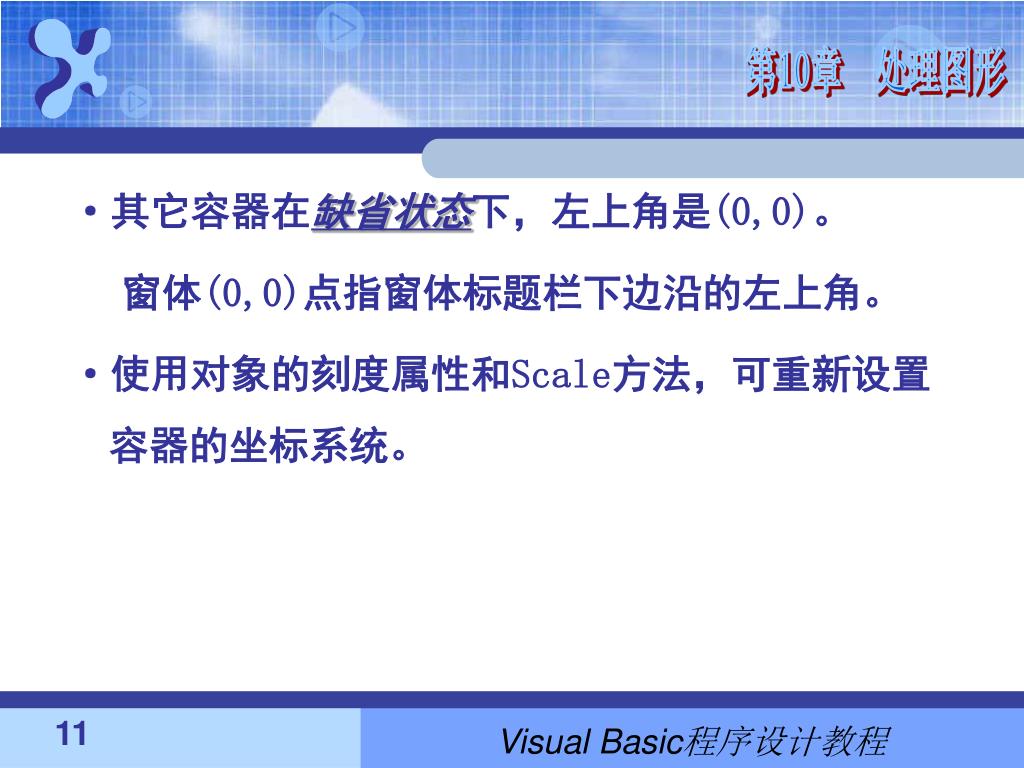 第10章 处理图形

• 其它容器在缺省状态下，左上角是(0,0)。

窗体(0,0)点指窗体标题栏下边沿的左上角。

• 使用对象的刻度属性和Scale方法，可重新设置容器的坐标系统。

11

Visual Basic程序设计教程